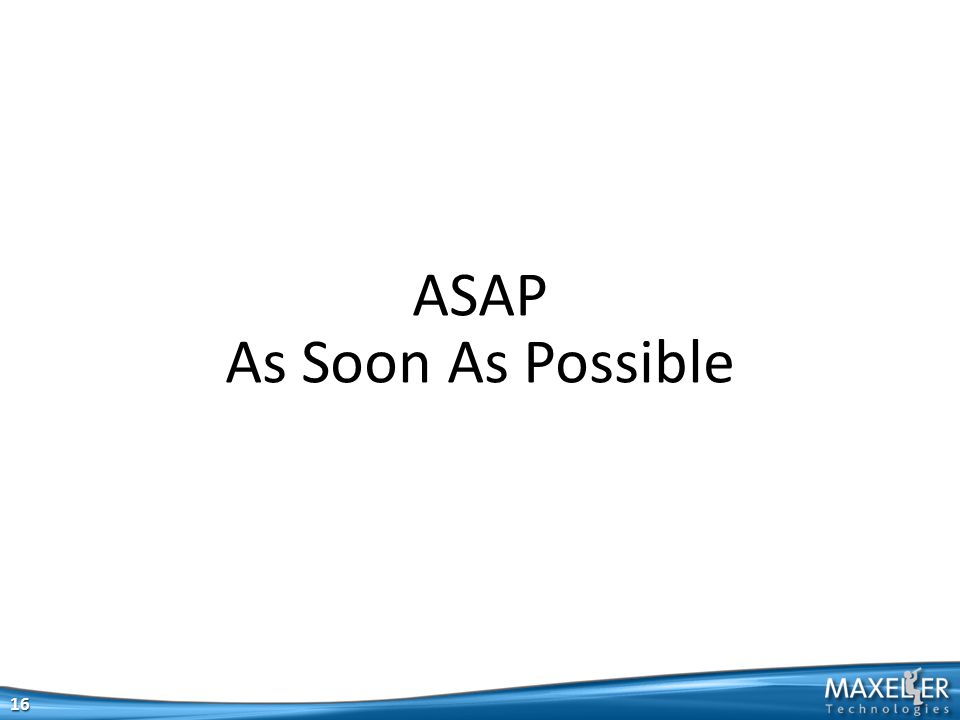 ASAP
As Soon As Possible

16

MAXELER
Technologies